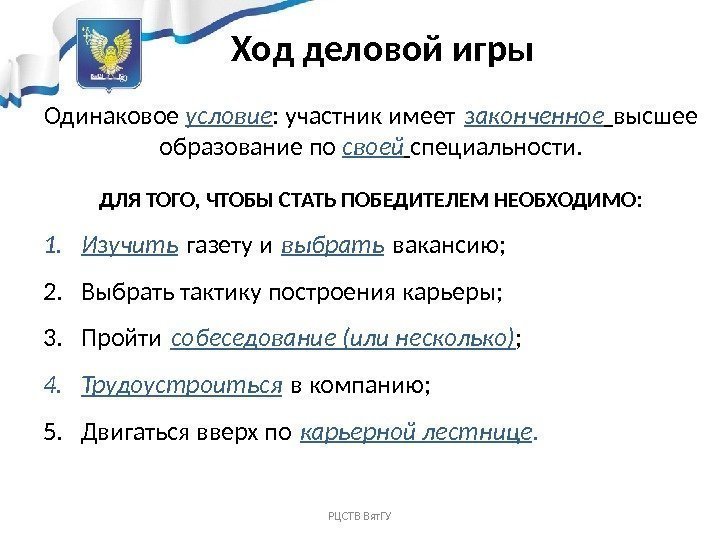 Ход деловой игры

Одинаковое условие: участник имеет законченное высшее образование по своей специальности.

ДЛЯ ТОГО, ЧТОБЫ СТАТЬ ПОБЕДИТЕЛЕМ НЕОБХОДИМО:

1. Изучить газету и выбрать вакансию;
2. Выбрать тактику построения карьеры;
3. Пройти собеседование (или несколько);
4. Трудоустроиться в компанию;
5. Двигаться вверх по карьерной лестнице.

РЦСТВ ВятГУ